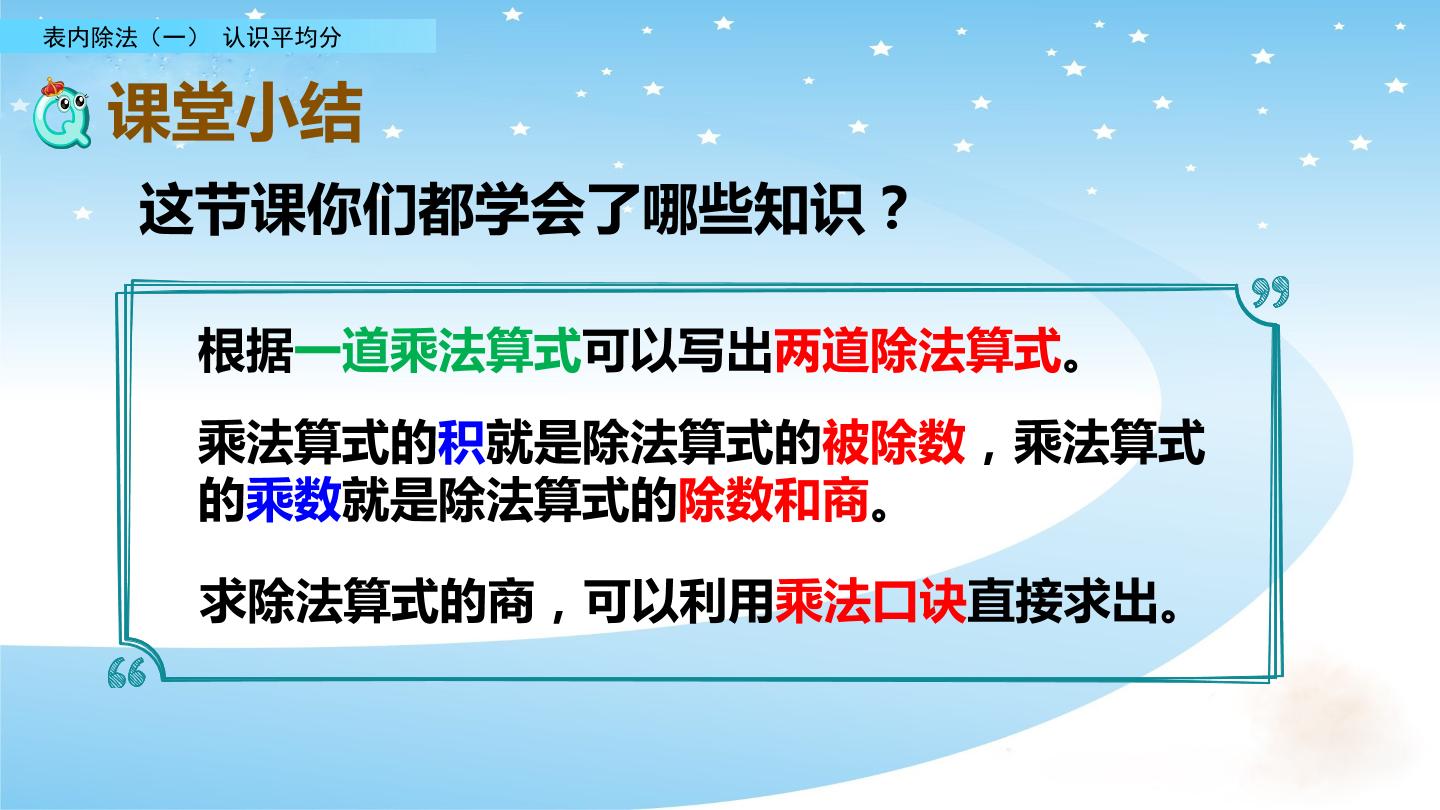 表内除法（一） 认识平均分

课堂小结

这节课你们都学会了哪些知识？

根据一道乘法算式可以写出两道除法算式。

乘法算式的积就是除法算式的被除数，乘法算式的乘数就是除法算式的除数和商。

求除法算式的商，可以利用乘法口诀直接求出。